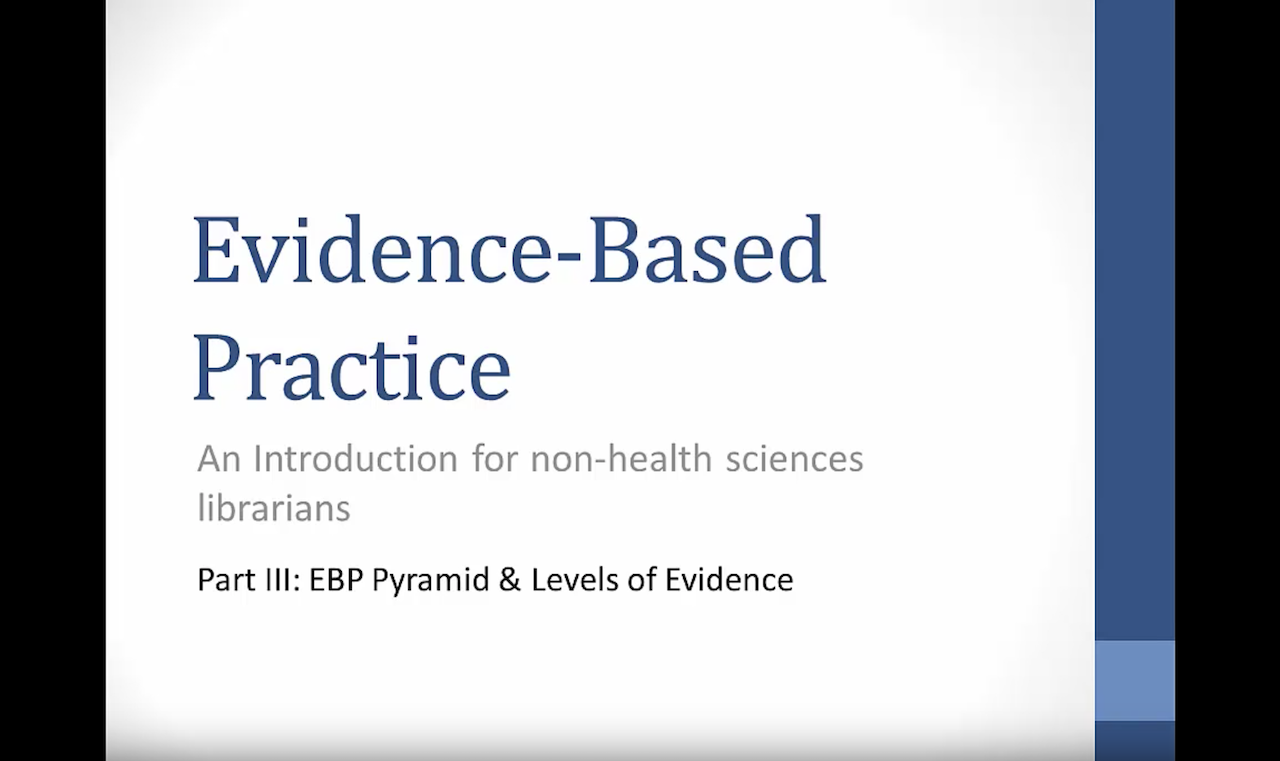 Evidence-Based Practice

An Introduction for non-health sciences librarians

Part III: EBP Pyramid & Levels of Evidence